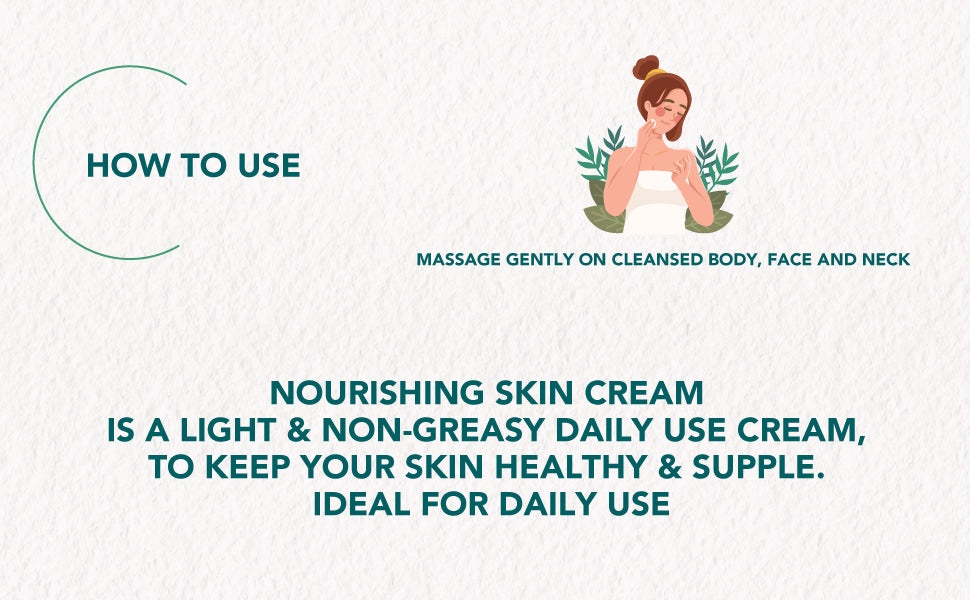 HOW TO USE

MASSAGE GENTLY ON CLEANSED BODY, FACE AND NECK

NOURISHING SKIN CREAM
IS A LIGHT & NON-GREASY DAILY USE CREAM,
TO KEEP YOUR SKIN HEALTHY & SUPPLE.
IDEAL FOR DAILY USE